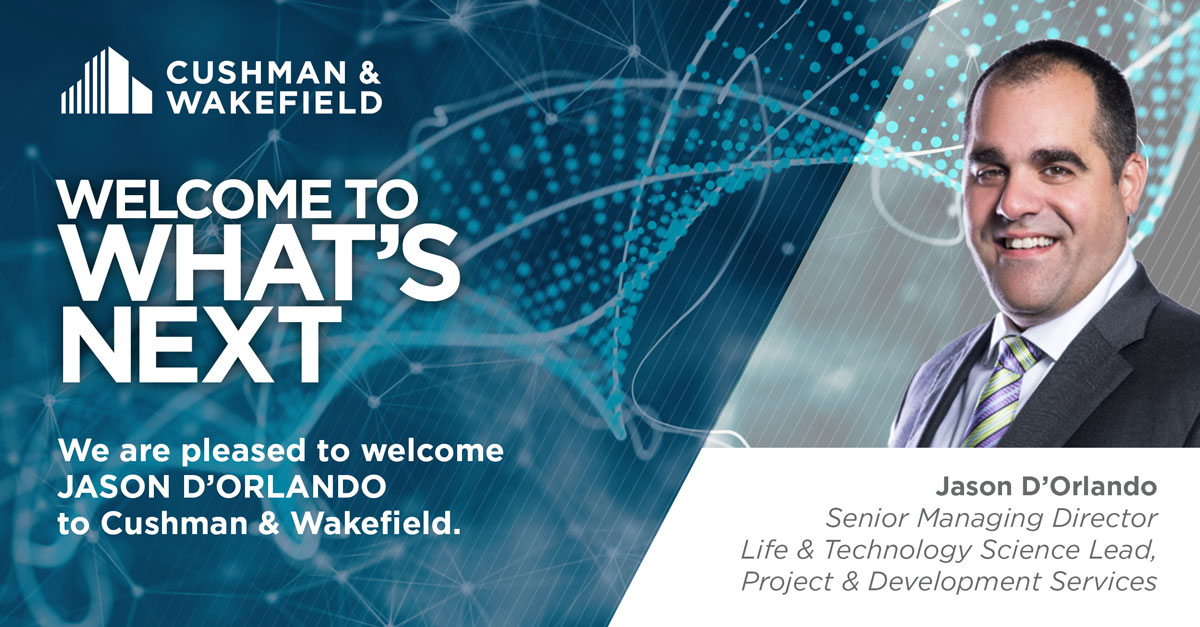 CUSHMAN & WAKEFIELD

WELCOME TO WHAT'S NEXT

We are pleased to welcome JASON D'ORLANDO to Cushman & Wakefield.

Jason D'Orlando
Senior Managing Director
Life & Technology Science Lead,
Project & Development Services